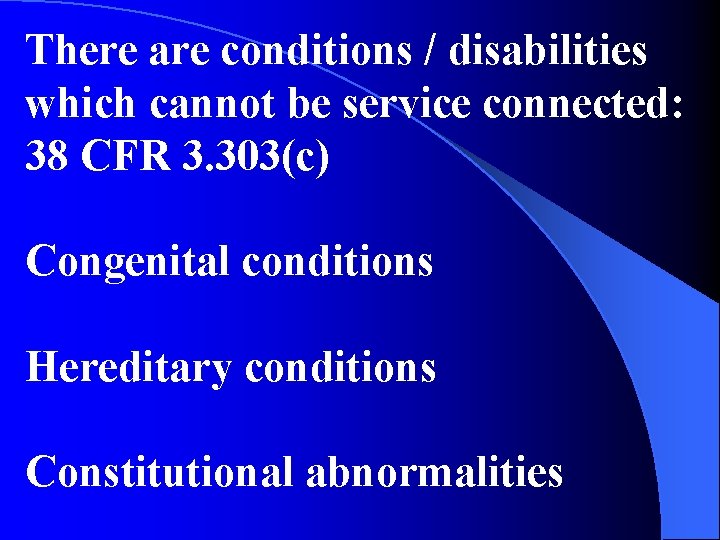 There are conditions / disabilities which cannot be service connected: 38 CFR 3.303(c)

Congenital conditions

Hereditary conditions

Constitutional abnormalities